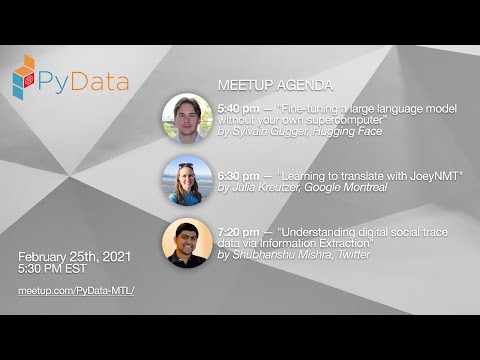 PyData

MEETUP AGENDA

5:40 pm — "Fine-tuning a large language model without your own supercomputer"
by Sylvain Gugger, Hugging Face

6:30 pm — "Learning to translate with JoeyNMT"
by Julia Kreutzer, Google Montreal

7:20 pm — "Understanding digital social trace data via Information Extraction"
by Shubhanshu Mishra, Twitter

February 25th, 2021
5:30 PM EST

meetup.com/PyData-MTL/